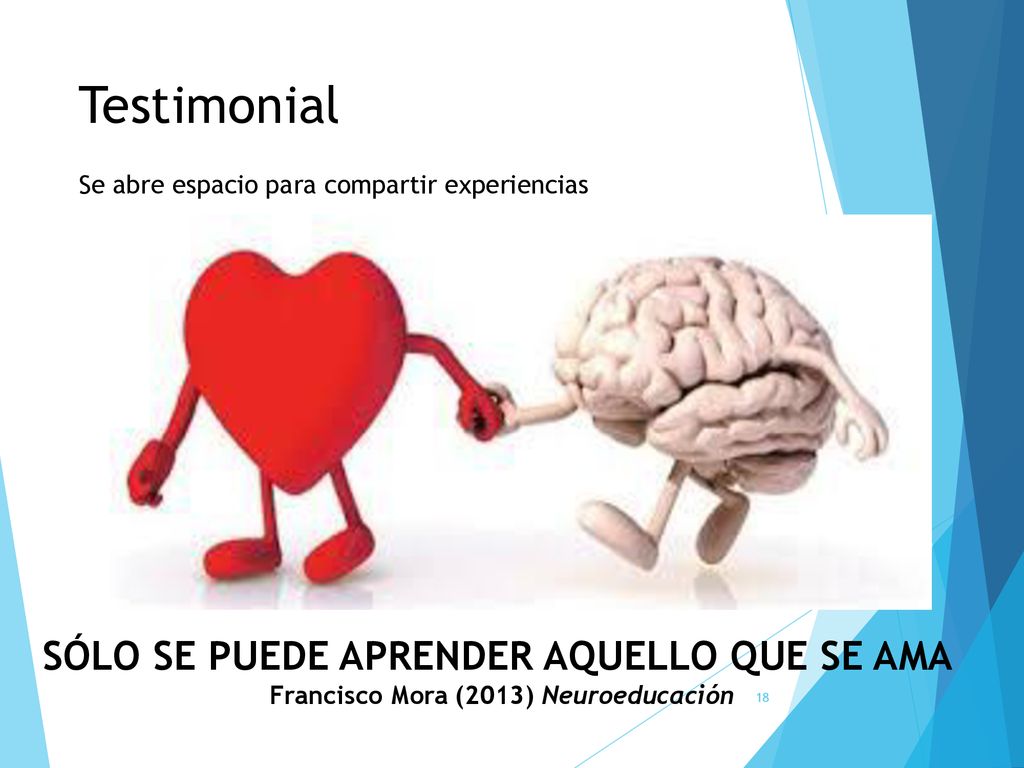 Testimonial

Se abre espacio para compartir experiencias

SÓLO SE PUEDE APRENDER AQUELLO QUE SE AMA
Francisco Mora (2013) Neuroeducación

18